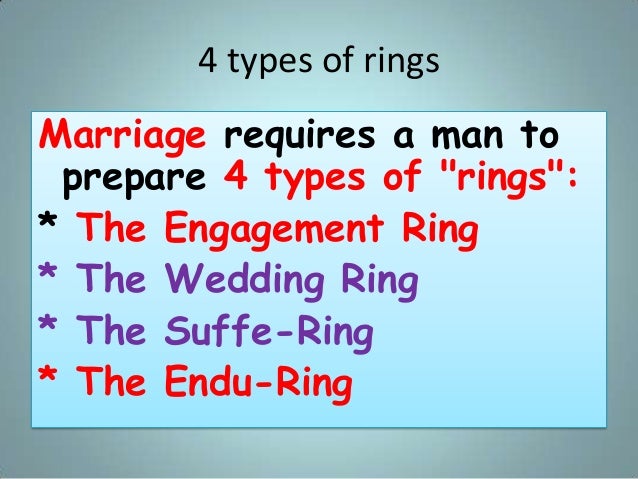 4 types of rings

Marriage requires a man to prepare 4 types of "rings":
* The Engagement Ring
* The Wedding Ring
* The Suffe-Ring
* The Endu-Ring